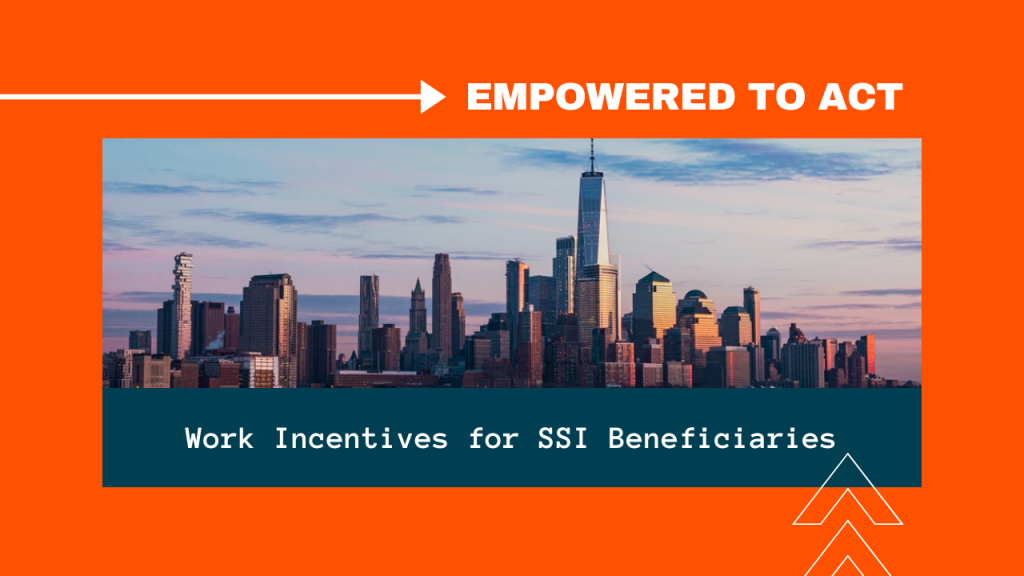 EMPOWERED TO ACT

Work Incentives for SSI Beneficiaries